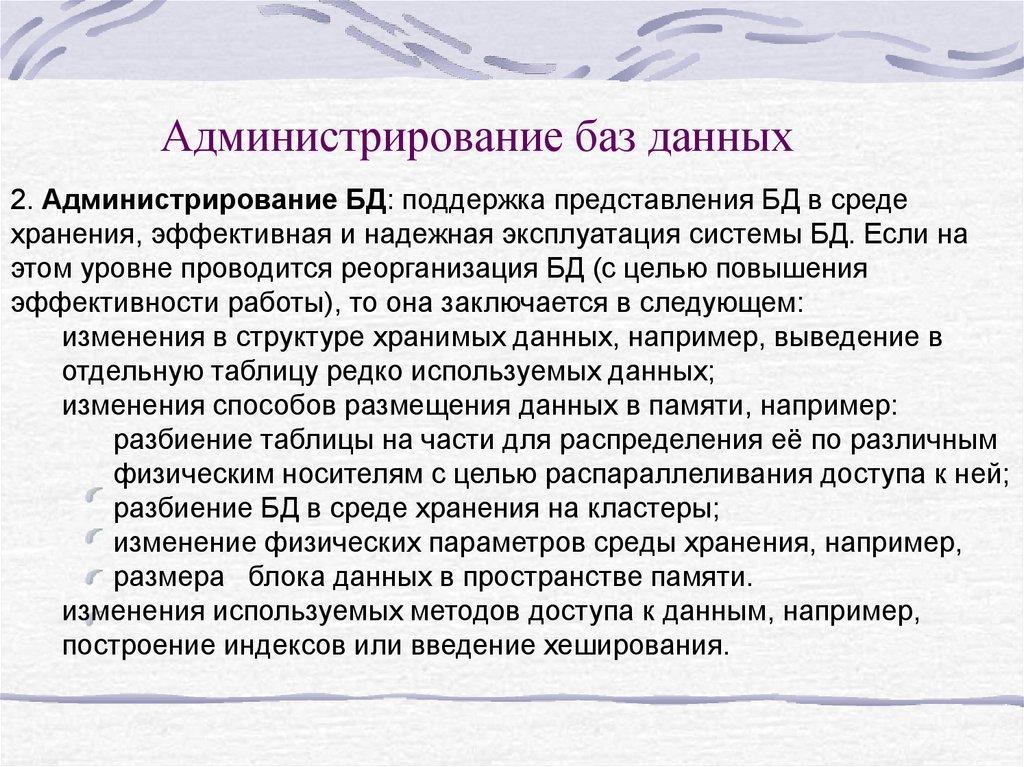 Администрирование баз данных

2. **Администрирование БД**: поддержка представления БД в среде хранения, эффективная и надежная эксплуатация системы БД. Если на этом уровне проводится реорганизация БД (с целью повышения эффективности работы), то она заключается в следующем:

изменения в структуре хранимых данных, например, выведение в отдельную таблицу редко используемых данных;

изменения способов размещения данных в памяти, например:

разбиение таблицы на части для распределения её по различным физическим носителям с целью распараллеливания доступа к ней;

разбиение БД в среде хранения на кластеры;

изменение физических параметров среды хранения, например, размера блока данных в пространстве памяти.

изменения используемых методов доступа к данным, например, построение индексов или введение хеширования.